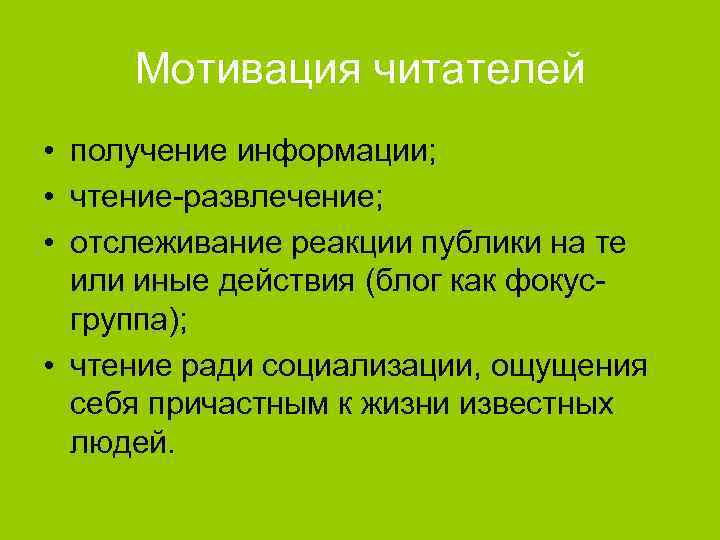 Мотивация читателей

• получение информации;
• чтение-развлечение;
• отслеживание реакции публики на те или иные действия (блог как фокус-группа);
• чтение ради социализации, ощущения себя причастным к жизни известных людей.